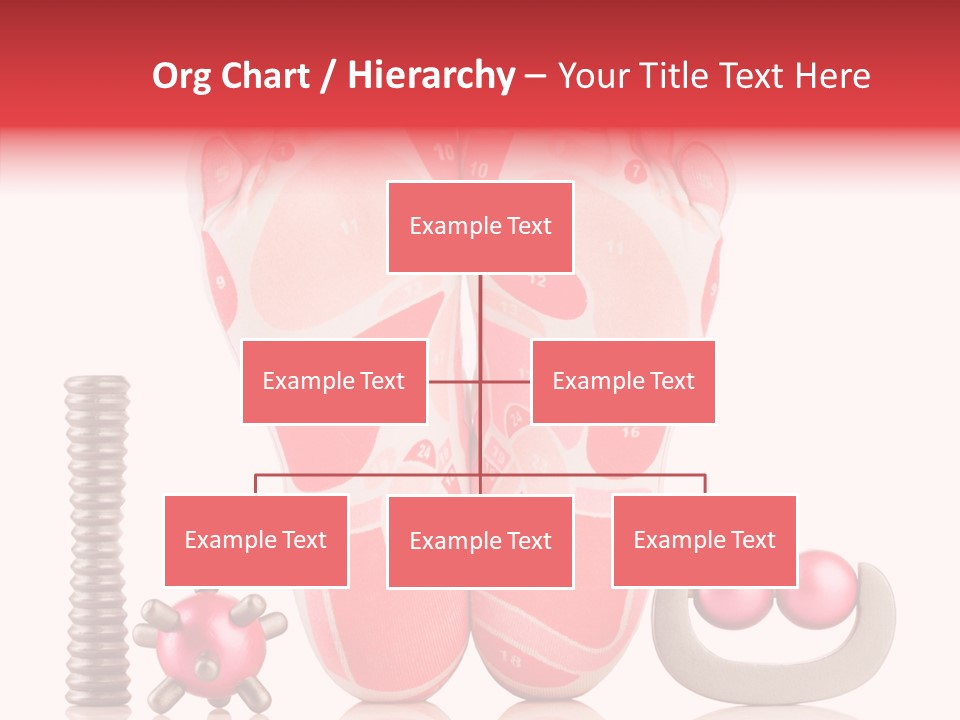 Org Chart / Hierarchy – Your Title Text Here

Example Text

Example Text

Example Text

Example Text

Example Text

Example Text